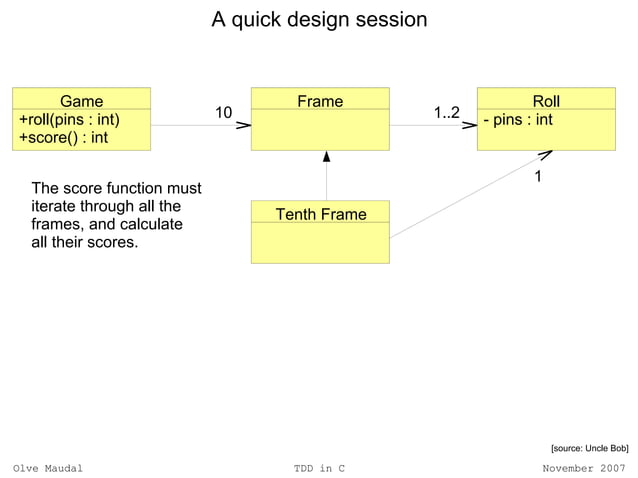 A quick design session

Game
+roll(pins : int)
+score() : int

10

Frame

1..2

Roll
- pins : int

1

Tenth Frame

The score function must iterate through all the frames, and calculate all their scores.

[source: Uncle Bob]

Olve Maudal

TDD in C

November 2007